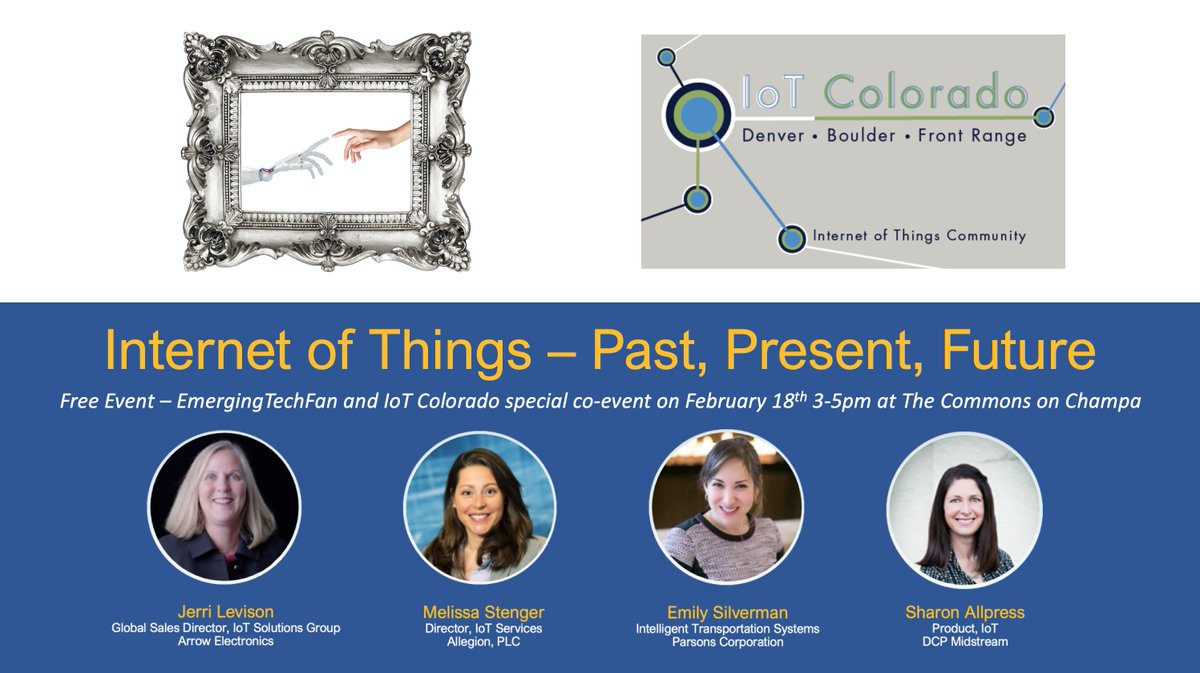 IoT Colorado
Denver • Boulder • Front Range
Internet of Things Community

Internet of Things – Past, Present, Future

Free Event – EmergingTechFan and IoT Colorado special co-event on February 18$^{th}$ 3-5pm at The Commons on Champa

Jerri Levison
Global Sales Director, IoT Solutions Group
Arrow Electronics

Melissa Stenger
Director, IoT Services
Allegion, PLC

Emily Silverman
Intelligent Transportation Systems
Parsons Corporation

Sharon Allpress
Product, IoT
DCP Midstream